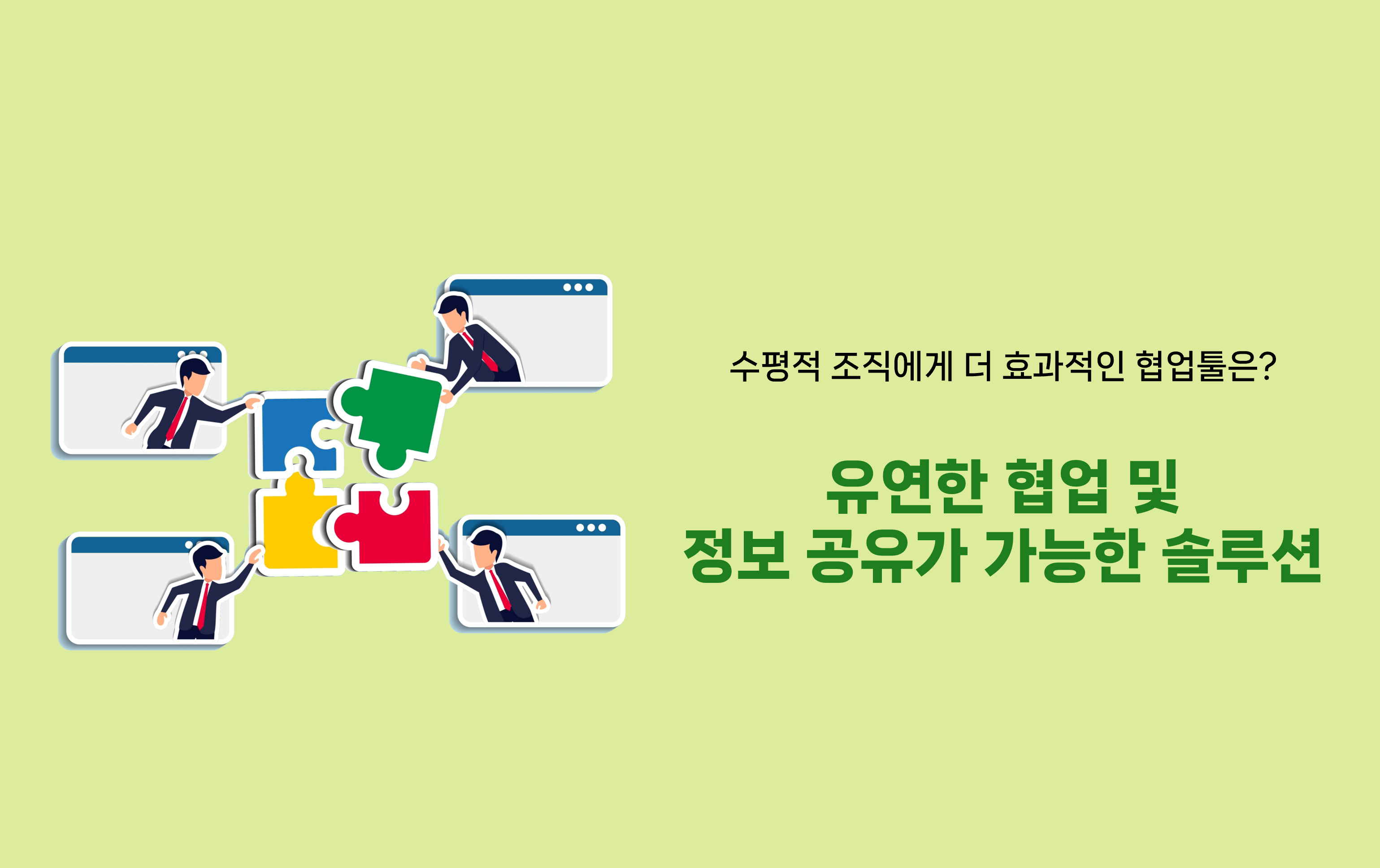 수평적 조직에게 더 효과적인 협업툴은?

유연한 협업 및
정보 공유가 가능한 솔루션